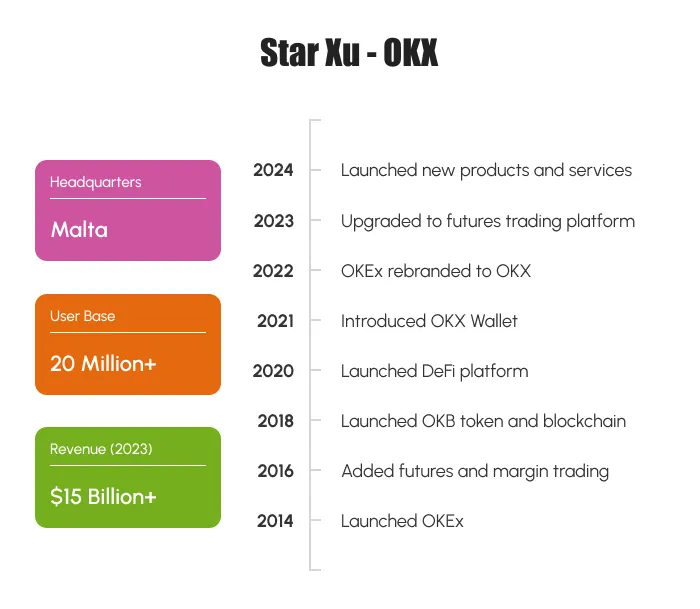 Star Xu - OKX

Headquarters

Malta

User Base

20 Million+

Revenue (2023)

$15 Billion+

2024 Launched new products and services

2023 Upgraded to futures trading platform

2022 OKEx rebranded to OKX

2021 Introduced OKX Wallet

2020 Launched DeFi platform

2018 Launched OKB token and blockchain

2016 Added futures and margin trading

2014 Launched OKEx